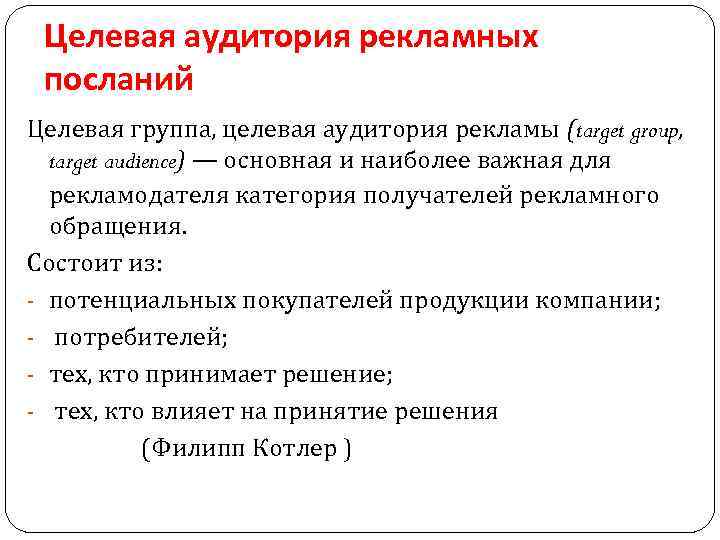 Целевая аудитория рекламных посланий

Целевая группа, целевая аудитория рекламы (target group, target audience) — основная и наиболее важная для рекламодателя категория получателей рекламного обращения.

Состоит из:

- потенциальных покупателей продукции компании;
- потребителей;
- тех, кто принимает решение;
- тех, кто влияет на принятие решения

(Филипп Котлер )